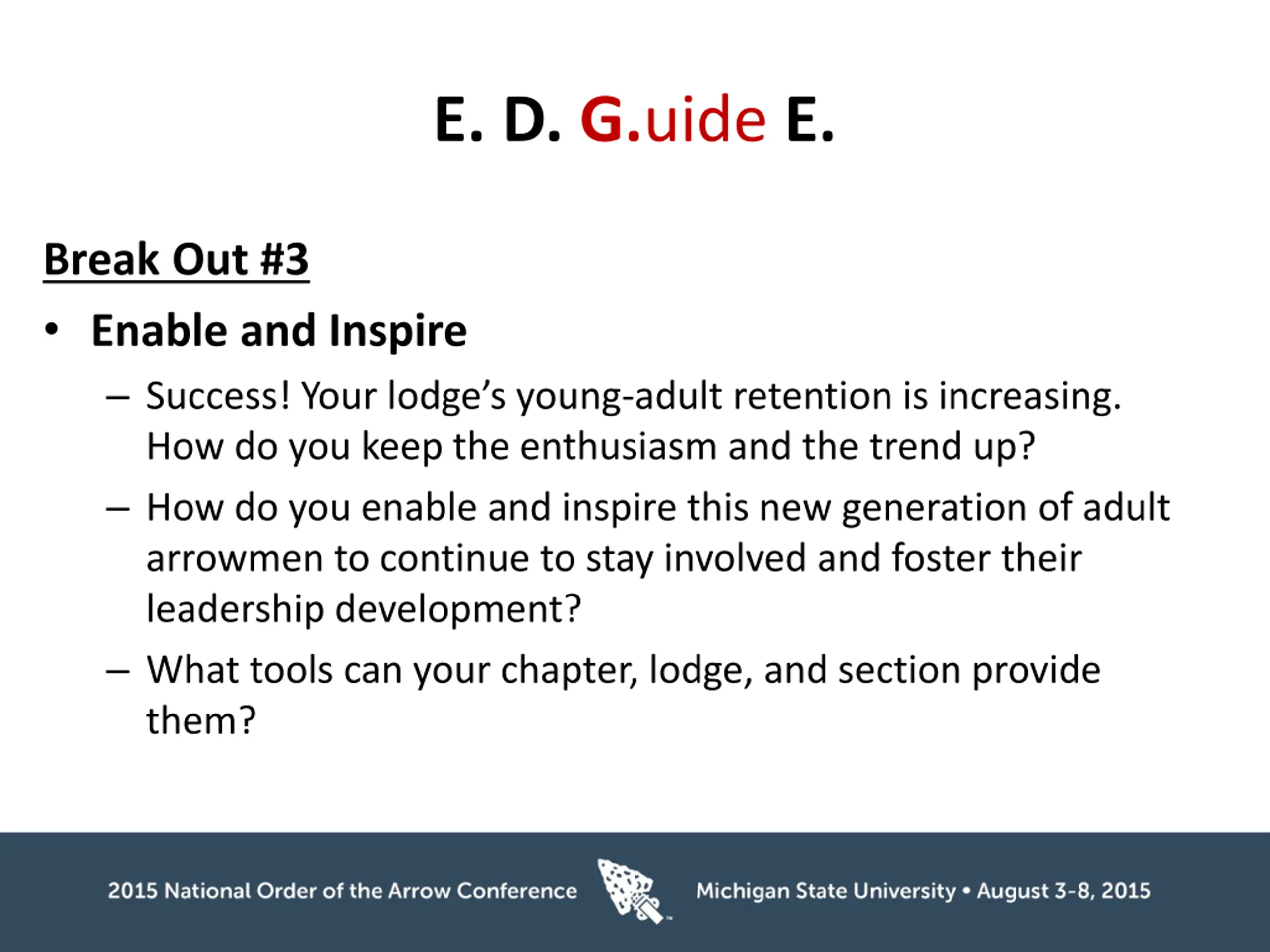 E. D. G.uide E.

Break Out #3

• Enable and Inspire
  – Success! Your lodge's young-adult retention is increasing. How do you keep the enthusiasm and the trend up?
  – How do you enable and inspire this new generation of adult arrowmen to continue to stay involved and foster their leadership development?
  – What tools can your chapter, lodge, and section provide them?

2015 National Order of the Arrow Conference Michigan State University • August 3-8, 2015